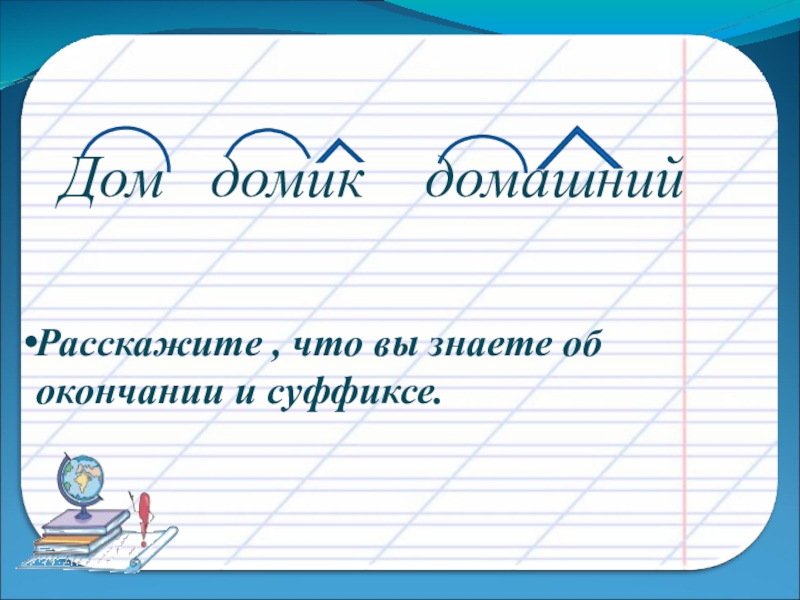 Дом домик домашний

•Расскажите , что вы знаете об окончании и суффиксе.